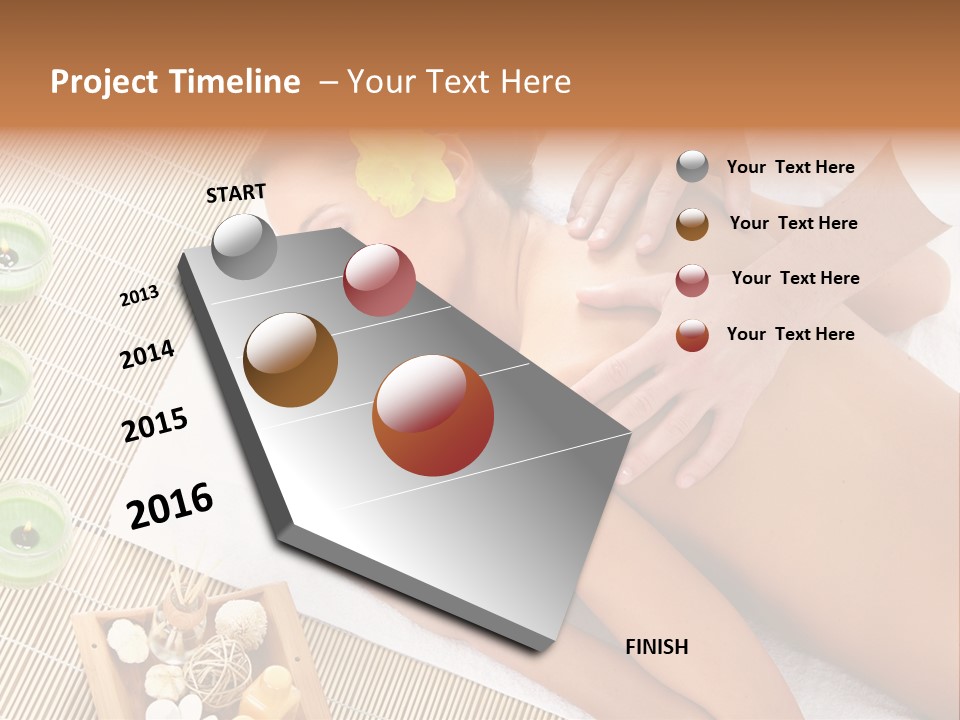 Project Timeline – Your Text Here

START

2013

2014

2015

2016

FINISH

Your Text Here

Your Text Here

Your Text Here

Your Text Here